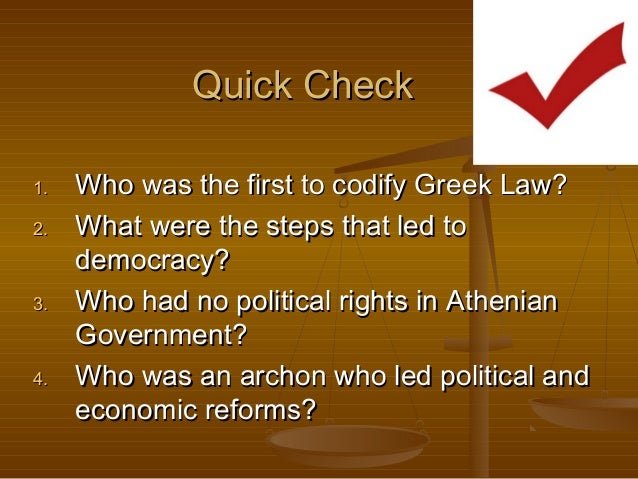 Quick Check

1. Who was the first to codify Greek Law?
2. What were the steps that led to democracy?
3. Who had no political rights in Athenian Government?
4. Who was an archon who led political and economic reforms?